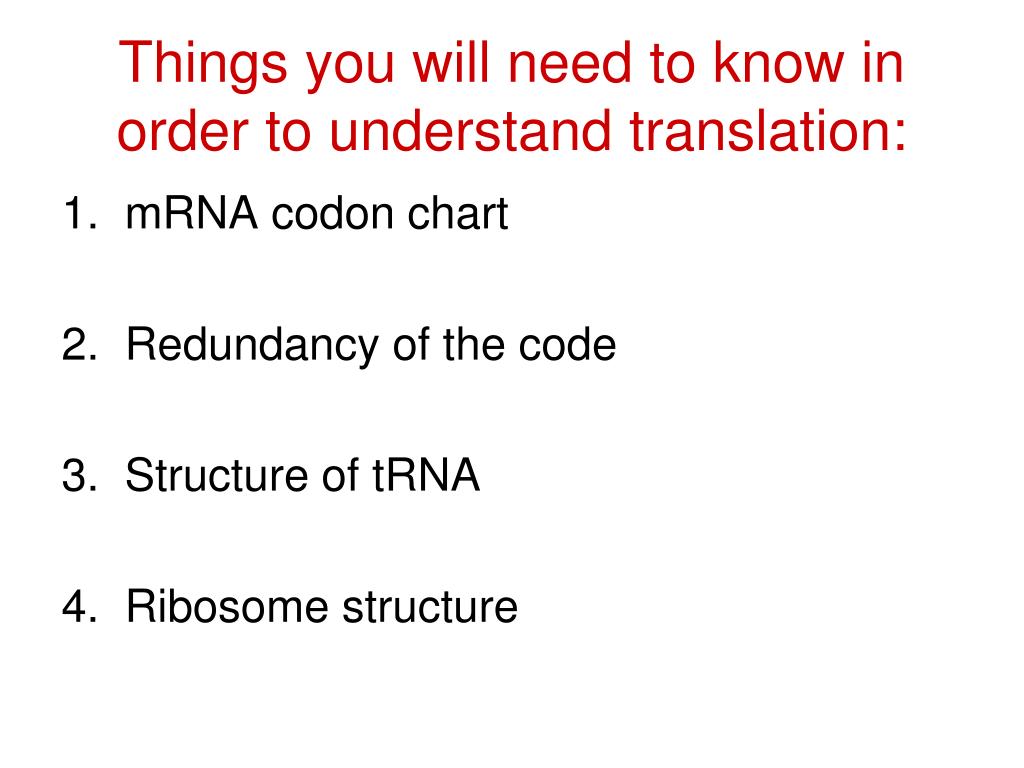 Things you will need to know in order to understand translation:

1. mRNA codon chart

2. Redundancy of the code

3. Structure of tRNA

4. Ribosome structure